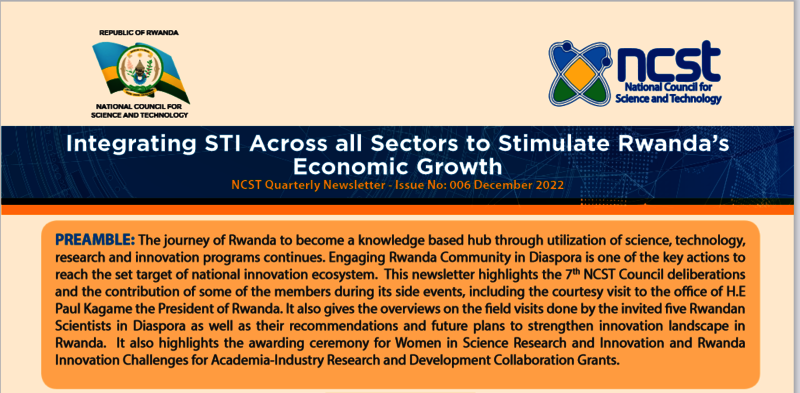 REPUBLIC OF RWANDA

NATIONAL COUNCIL FOR SCIENCE AND TECHNOLOGY

ncst
National Council for Science and Technology

Integrating STI Across all Sectors to Stimulate Rwanda's Economic Growth

NCST Quarterly Newsletter - Issue No: 006 December 2022

PREAMBLE: The journey of Rwanda to become a knowledge based hub through utilization of science, technology, research and innovation programs continues. Engaging Rwanda Community in Diaspora is one of the key actions to reach the set target of national innovation ecosystem. This newsletter highlights the 7$^{th}$ NCST Council deliberations and the contribution of some of the members during its side events, including the courtesy visit to the office of H.E Paul Kagame the President of Rwanda. It also gives the overviews on the field visits done by the invited five Rwandan Scientists in Diaspora as well as their recommendations and future plans to strengthen innovation landscape in Rwanda. It also highlights the awarding ceremony for Women in Science Research and Innovation and Rwanda Innovation Challenges for Academia-Industry Research and Development Collaboration Grants.